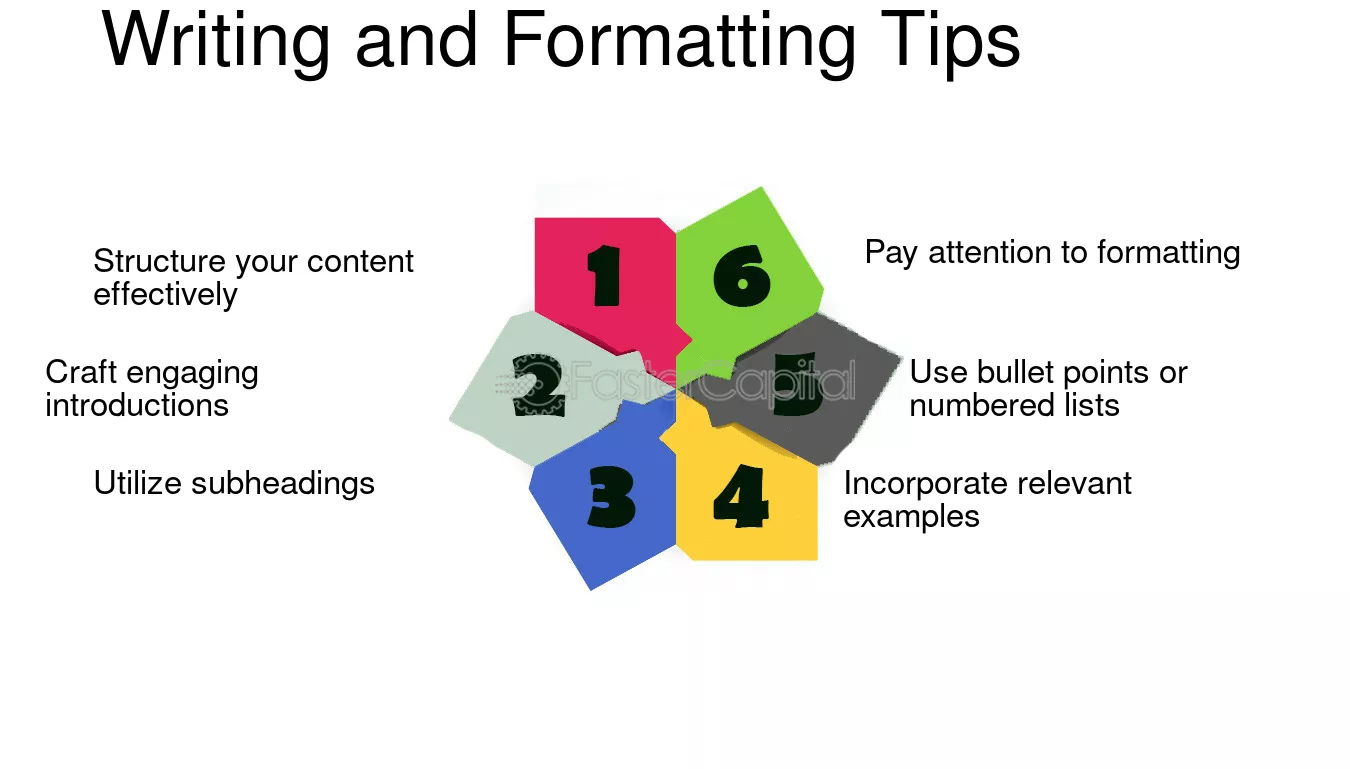 Writing and Formatting Tips

Structure your content effectively

Craft engaging introductions

Utilize subheadings

1

2

3

4

5

6

Pay attention to formatting

Use bullet points or numbered lists

Incorporate relevant examples

FasterCapital